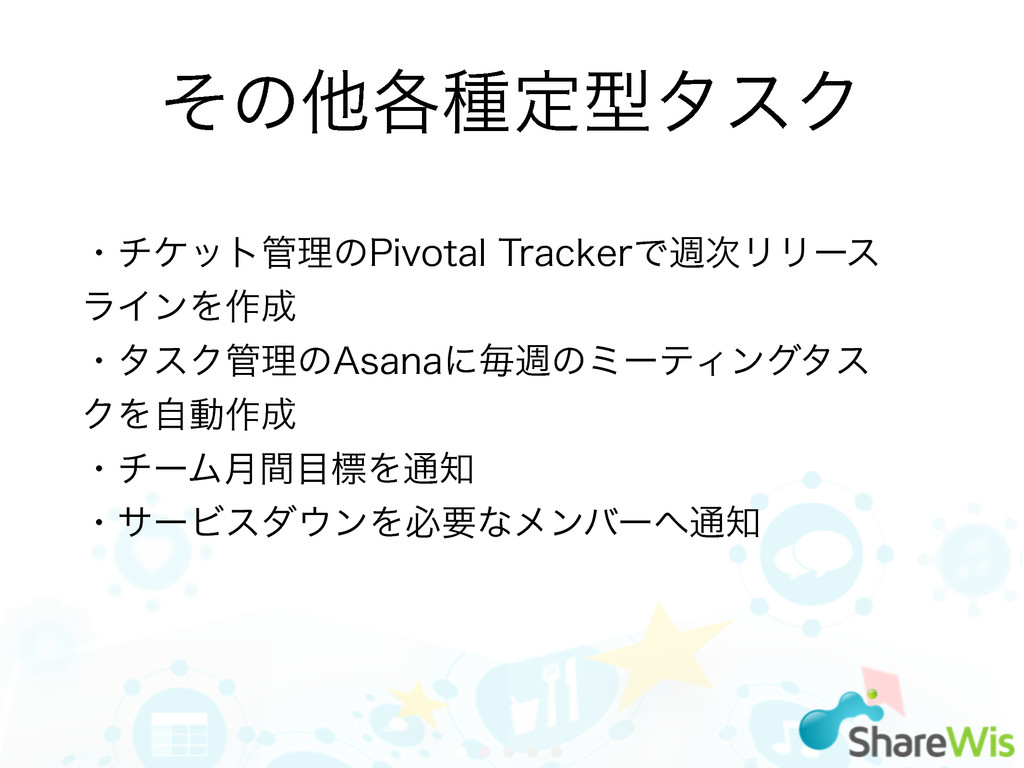 その他各種定型タスク

・チケット管理のPivotal Trackerで週次リリースラインを作成
・タスク管理のAsanaに毎週のミーティングタスクを自動作成
・チーム月間目標を通知
・サービスダウンを必要なメンバーへ通知

ShareWis